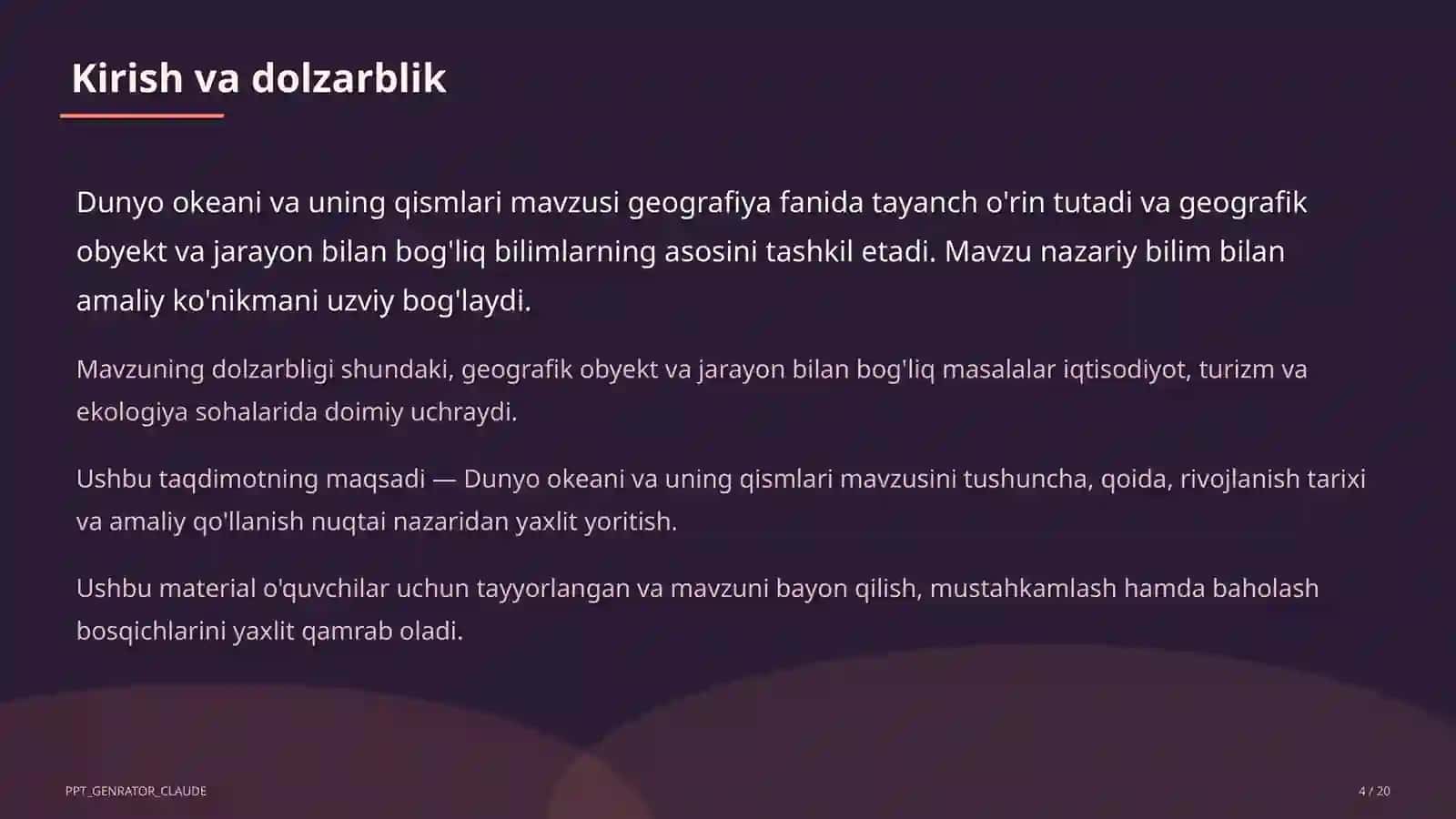 Kirish va dolzarblik

Dunyo okeani va uning qismlari mavzusi geografiya fanida tayanch o'rin tutadi va geografik obyekt va jarayon bilan bog'liq bilimlarning asosini tashkil etadi. Mavzu nazariy bilim bilan amaliy ko'nikmani uzviy bog'laydi.

Mavzuning dolzarbligi shundaki, geografik obyekt va jarayon bilan bog'liq masalalar iqtisodiyot, turizm va ekologiya sohalarida doimiy uchraydi.

Ushbu taqdimotning maqsadi — Dunyo okeani va uning qismlari mavzusini tushuncha, qoida, rivojlanish tarixi va amaliy qo'llanish nuqtai nazaridan yaxlit yoritish.

Ushbu material o'quvchilar uchun tayyorlangan va mavzuni bayon qilish, mustahkamlash hamda baholash bosqichlarini yaxlit qamrab oladi.

PPT_GENRATOR_CLAUDE

4 / 20